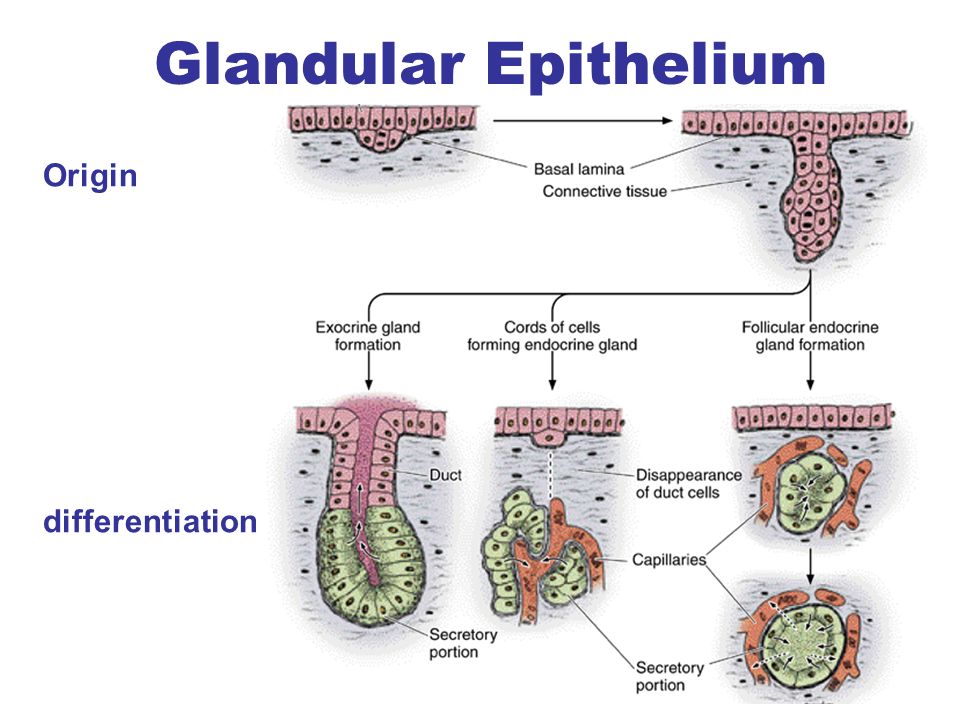 Glandular Epithelium

Origin

Basal lamina
Connective tissue

Exocrine gland formation

Cords of cells forming endocrine gland

Follicular endocrine gland formation

differentiation

Duct

Disappearance of duct cells

Capillaries

Secretory portion

Secretory portion